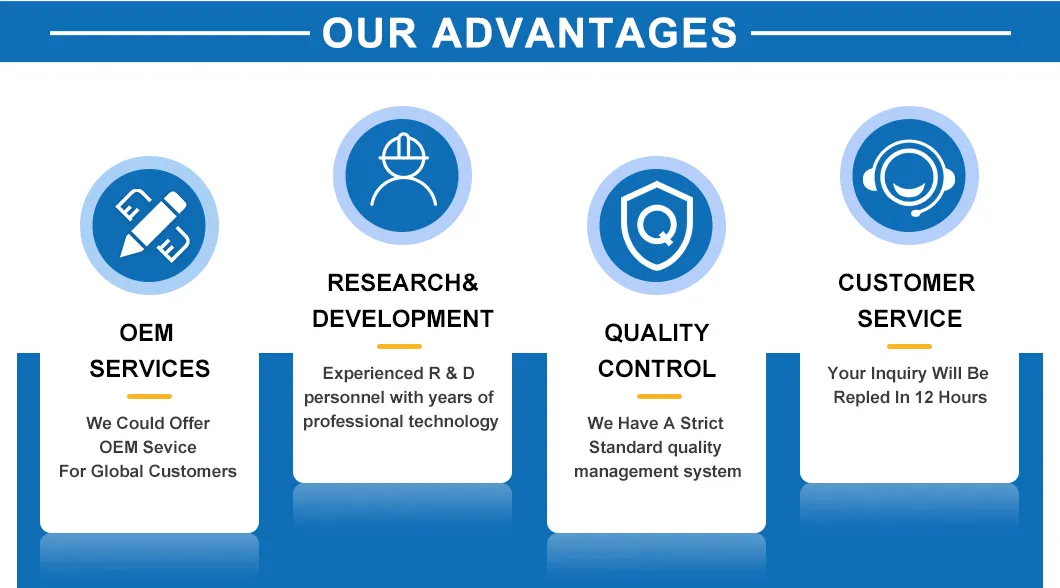 OUR ADVANTAGES

OEM SERVICES

We Could Offer OEM Sevice For Global Customers

RESEARCH& DEVELOPMENT

Experienced R & D personnel with years of professional technology

QUALITY CONTROL

We Have A Strict Standard quality management system

CUSTOMER SERVICE

Your Inquiry Will Be Repled In 12 Hours